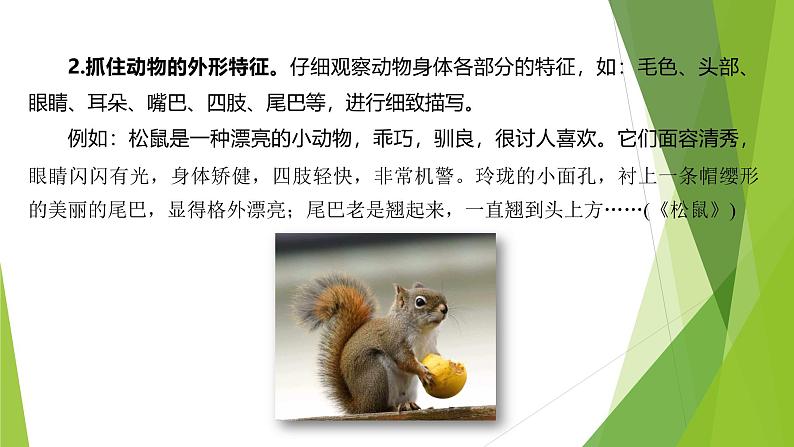 2.抓住动物的外形特征。仔细观察动物身体各部分的特征，如：毛色、头部、眼睛、耳朵、嘴巴、四肢、尾巴等，进行细致描写。

例如：松鼠是一种漂亮的小动物，乖巧，驯良，很讨人喜欢。它们面容清秀，眼睛闪闪有光，身体矫健，四肢轻快，非常机警。玲珑的小面孔，衬上一条帽缨形的美丽的尾巴，显得格外漂亮；尾巴老是翘起来，一直翘到头上方……(《松鼠》)